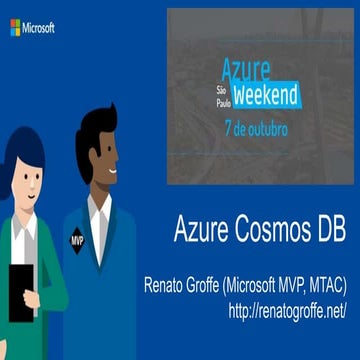 Microsoft

Azure
São Paulo
Weekend
7 de outubro

MVP

Azure Cosmos DB

Renato Groffe (Microsoft MVP, MTAC)
http://renatogroffe.net/